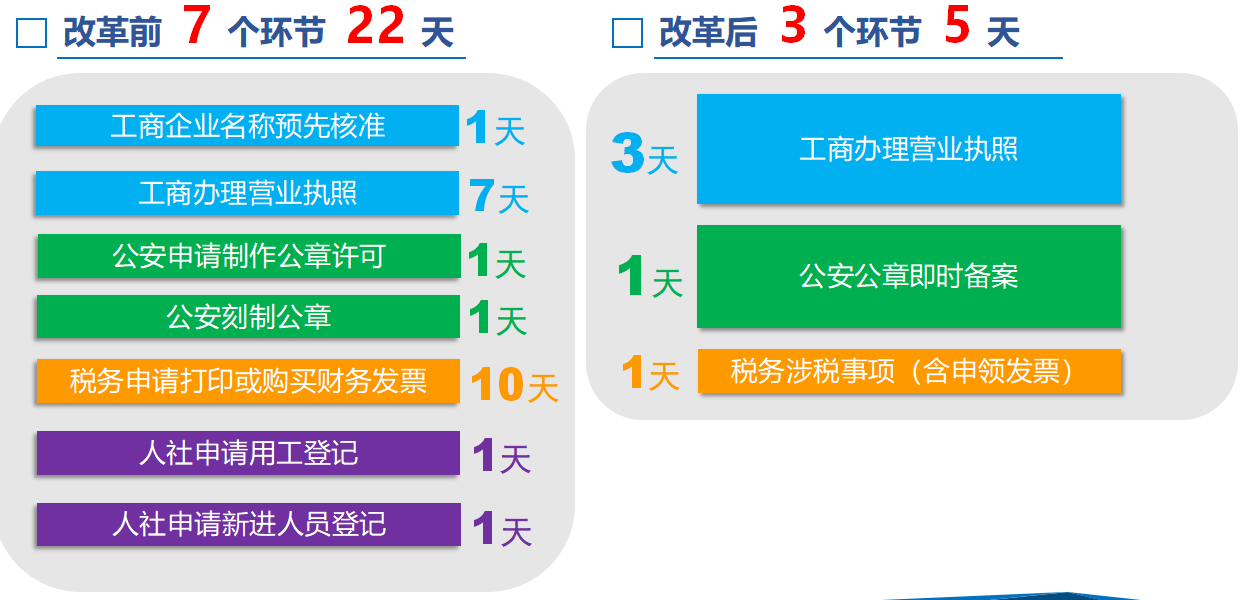 □ 改革前 7 个环节 22 天

工商企业名称预先核准 1天

工商办理营业执照 7天

公安申请制作公章许可 1天

公安刻制公章 1天

税务申请打印或购买财务发票 10天

人社申请用工登记 1天

人社申请新进人员登记 1天

□ 改革后 3 个环节 5 天

3天 工商办理营业执照

1天 公安公章即时备案

1天 税务涉税事项（含申领发票）